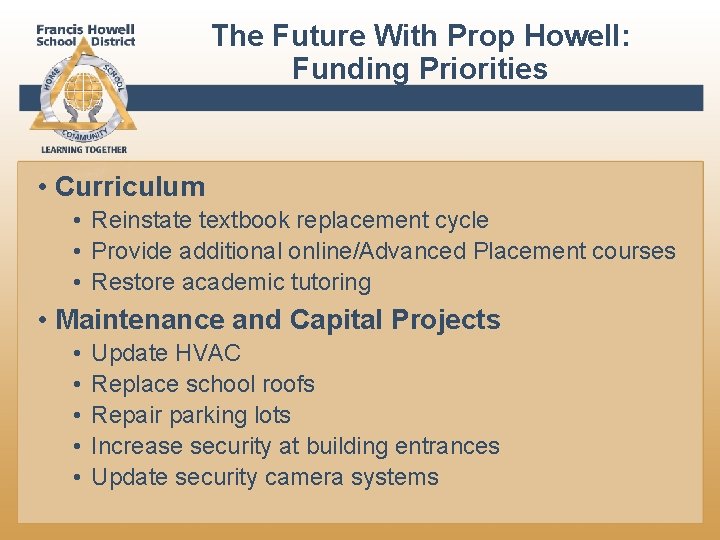 Francis Howell School District
HOME SCHOOL COMMUNITY
LEARNING TOGETHER

The Future With Prop Howell: Funding Priorities

• Curriculum
• Reinstate textbook replacement cycle
• Provide additional online/Advanced Placement courses
• Restore academic tutoring
• Maintenance and Capital Projects
• Update HVAC
• Replace school roofs
• Repair parking lots
• Increase security at building entrances
• Update security camera systems